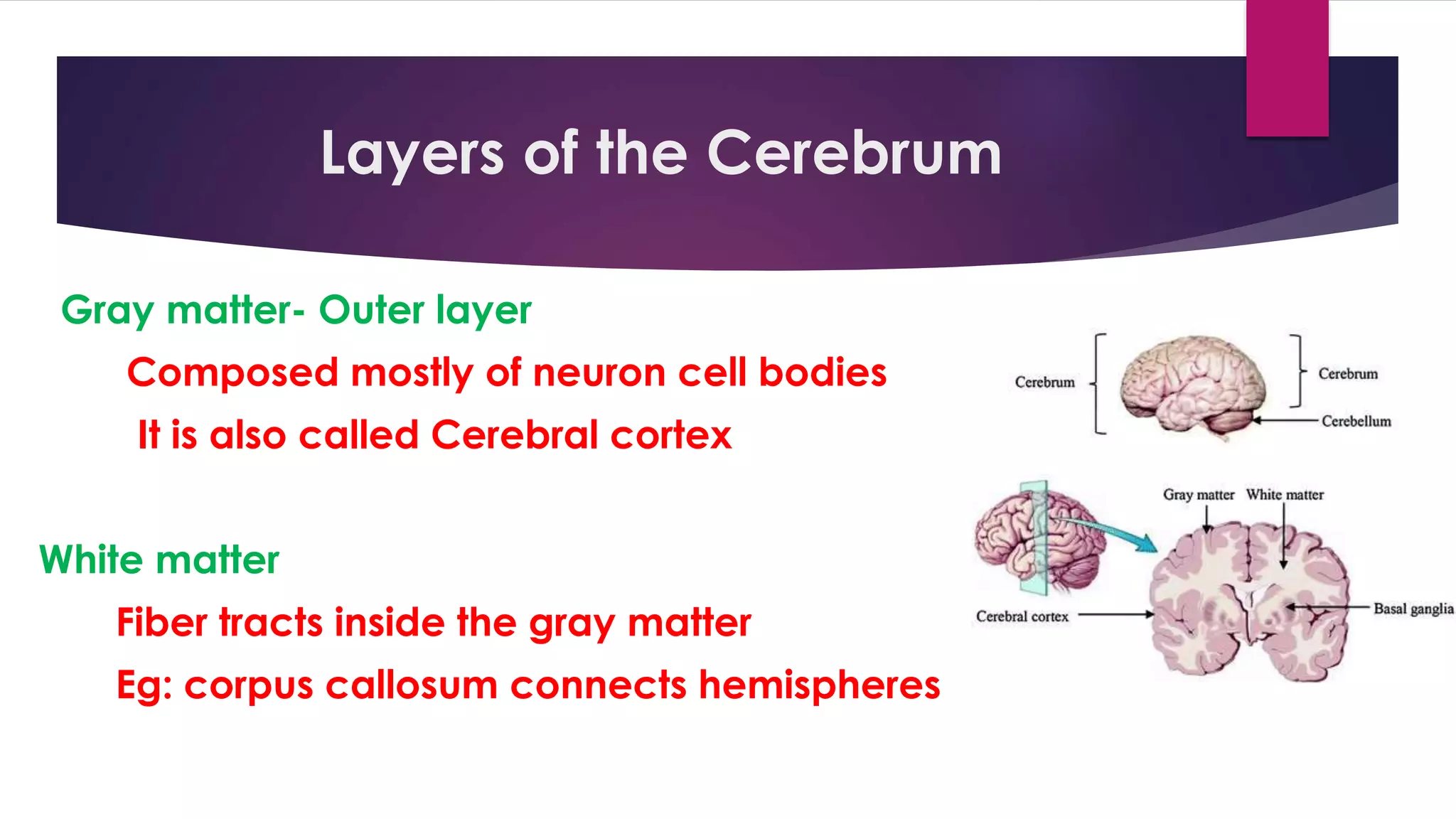 Layers of the Cerebrum

Gray matter- Outer layer

Composed mostly of neuron cell bodies

It is also called Cerebral cortex

White matter

Fiber tracts inside the gray matter

Eg: corpus callosum connects hemispheres

Cerebrum

Cerebrum

Cerebellum

Gray matter White matter

Cerebral cortex

Basal ganglia